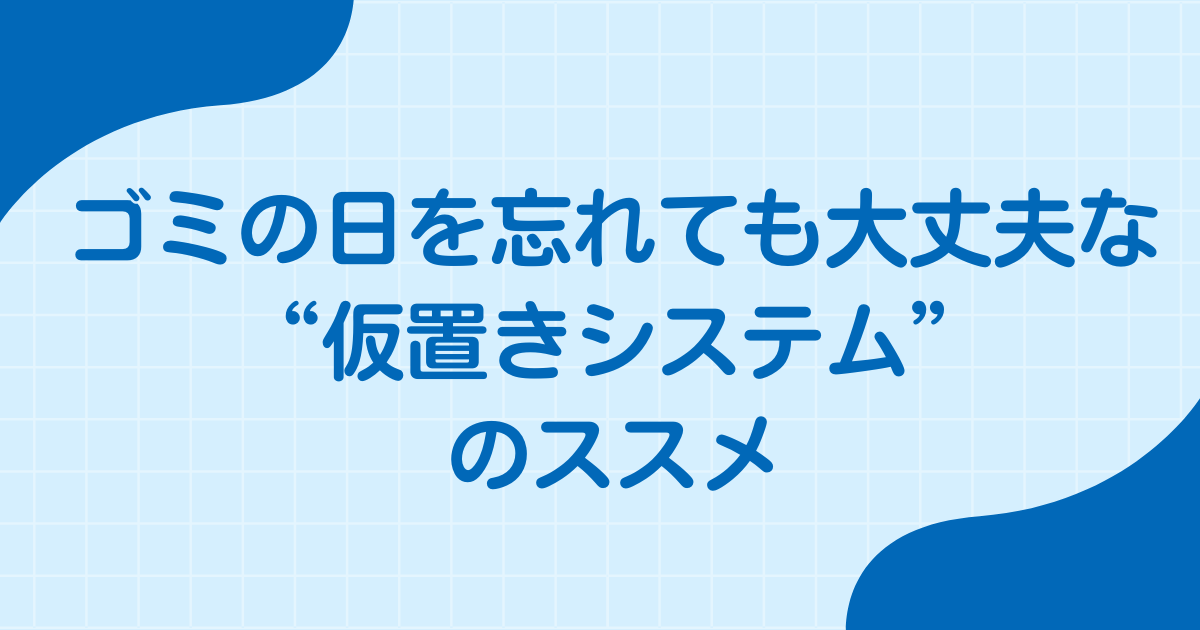 ゴミの日を忘れても大丈夫な
“仮置きシステム”
のススメ